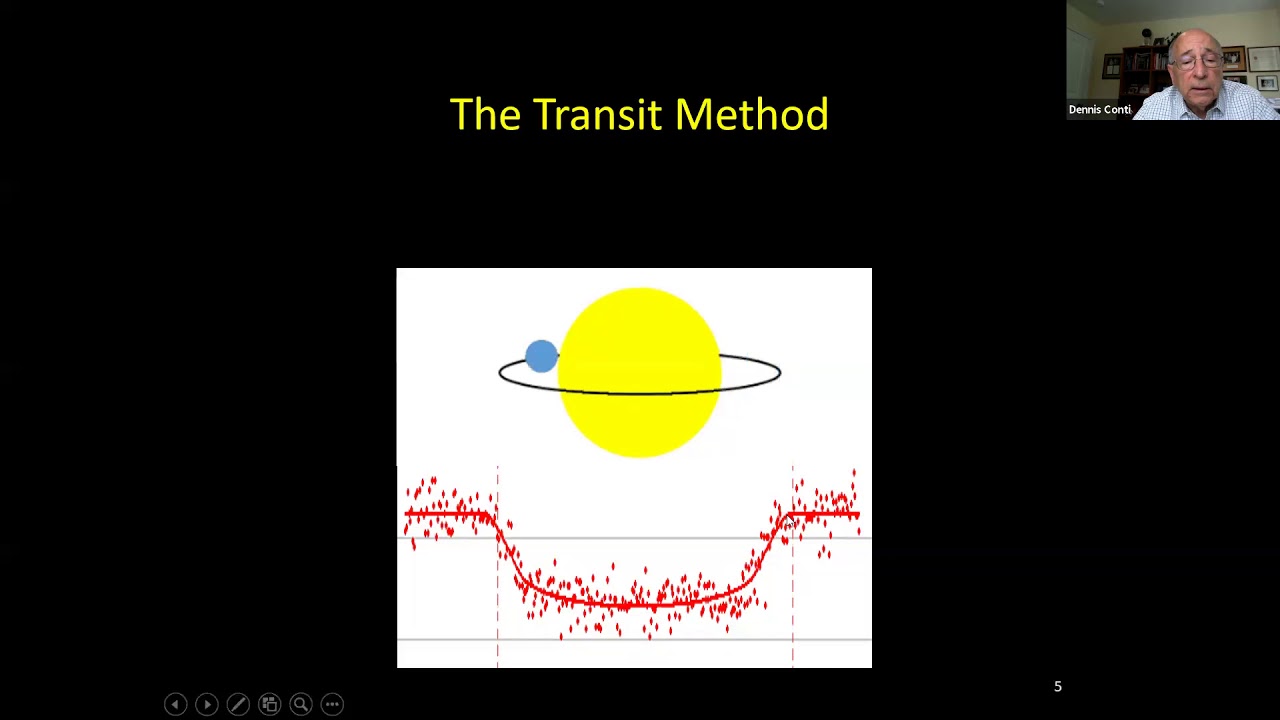 The Transit Method

Dennis Conti

5